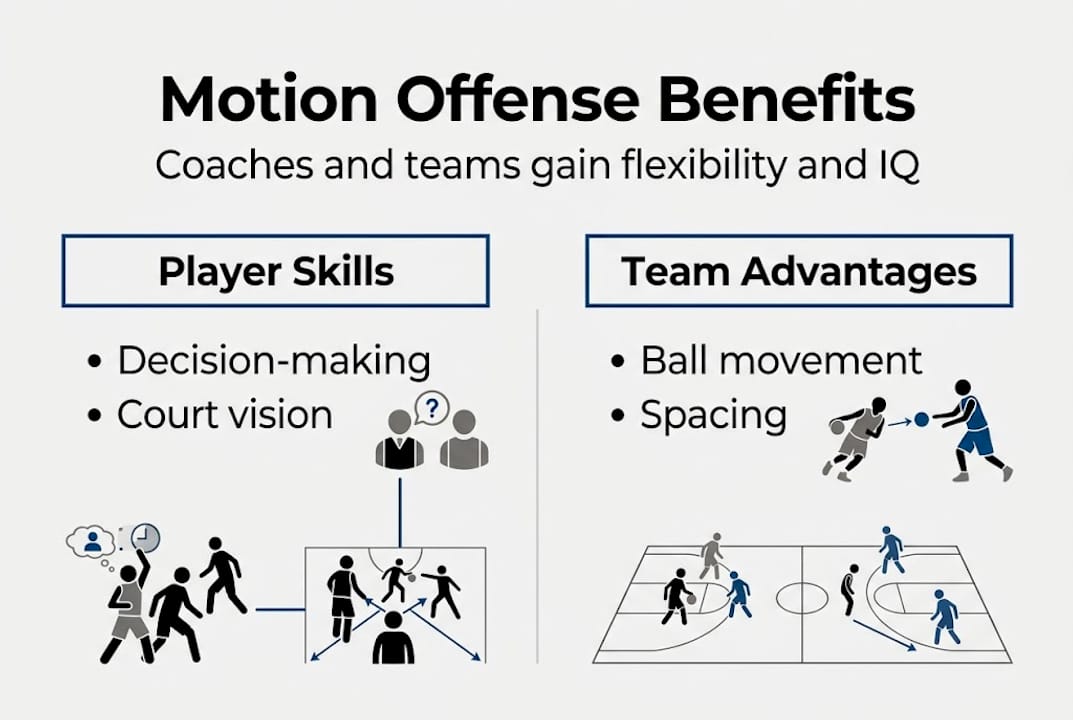 Motion Offense Benefits

Coaches and teams gain flexibility and IQ

Player Skills

• Decision-making
• Court vision

?

Team Advantages

• Ball movement
• Spacing